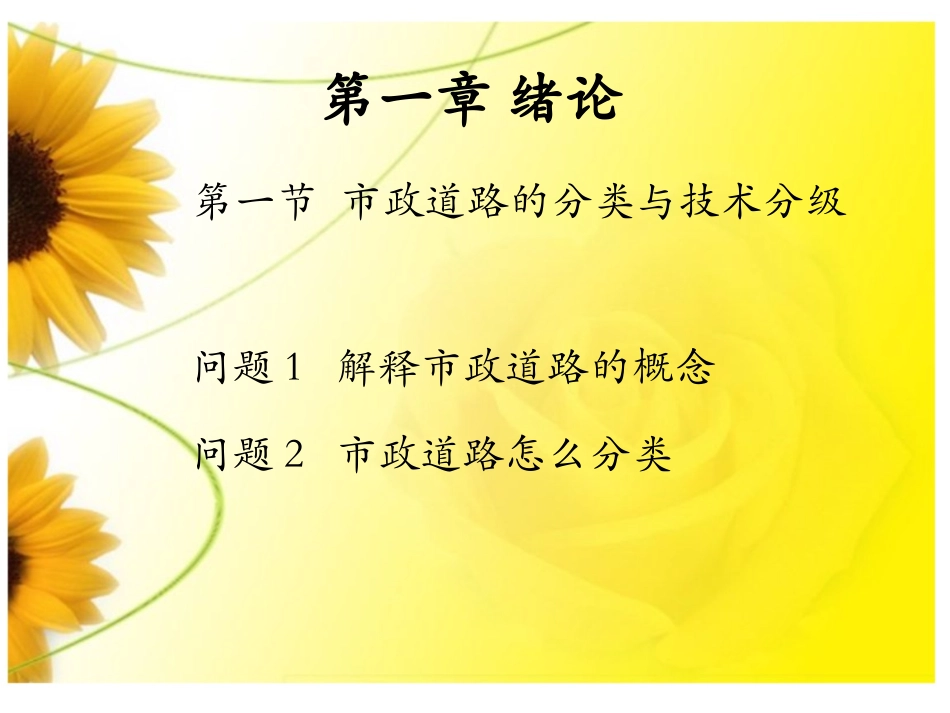 第一章 绪论

第一节 市政道路的分类与技术分级

问题 1 解释市政道路的概念

问题 2 市政道路怎么分类